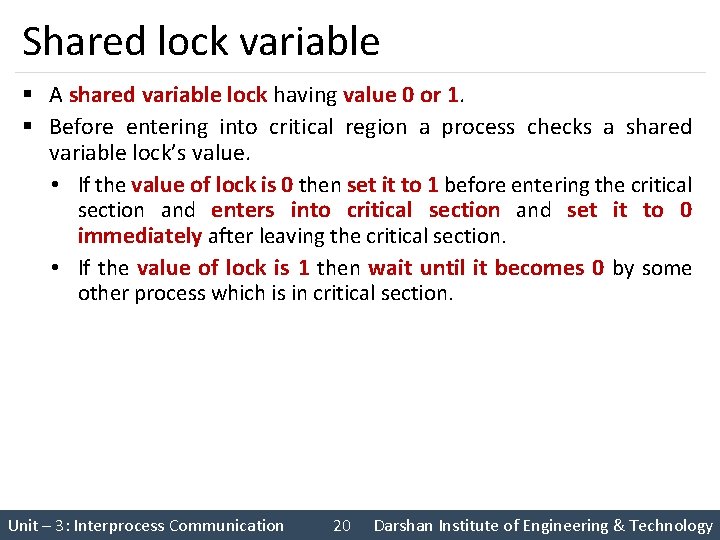 Shared lock variable

▪ A shared variable lock having value 0 or 1.

▪ Before entering into critical region a process checks a shared variable lock's value.

• If the value of lock is 0 then set it to 1 before entering the critical section and enters into critical section and set it to 0 immediately after leaving the critical section.

• If the value of lock is 1 then wait until it becomes 0 by some other process which is in critical section.

Unit – 3: Interprocess Communication 20 Darshan Institute of Engineering & Technology